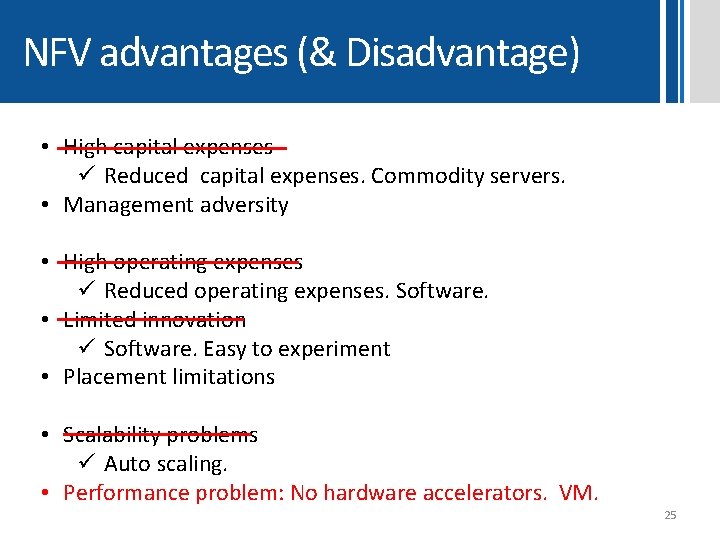 NFV advantages (& Disadvantage)

• High capital expenses
✓ Reduced capital expenses. Commodity servers.
• Management adversity

• High operating expenses
✓ Reduced operating expenses. Software.
• Limited innovation
✓ Software. Easy to experiment
• Placement limitations

• Scalability problems
✓ Auto scaling.
• Performance problem: No hardware accelerators. VM.

25